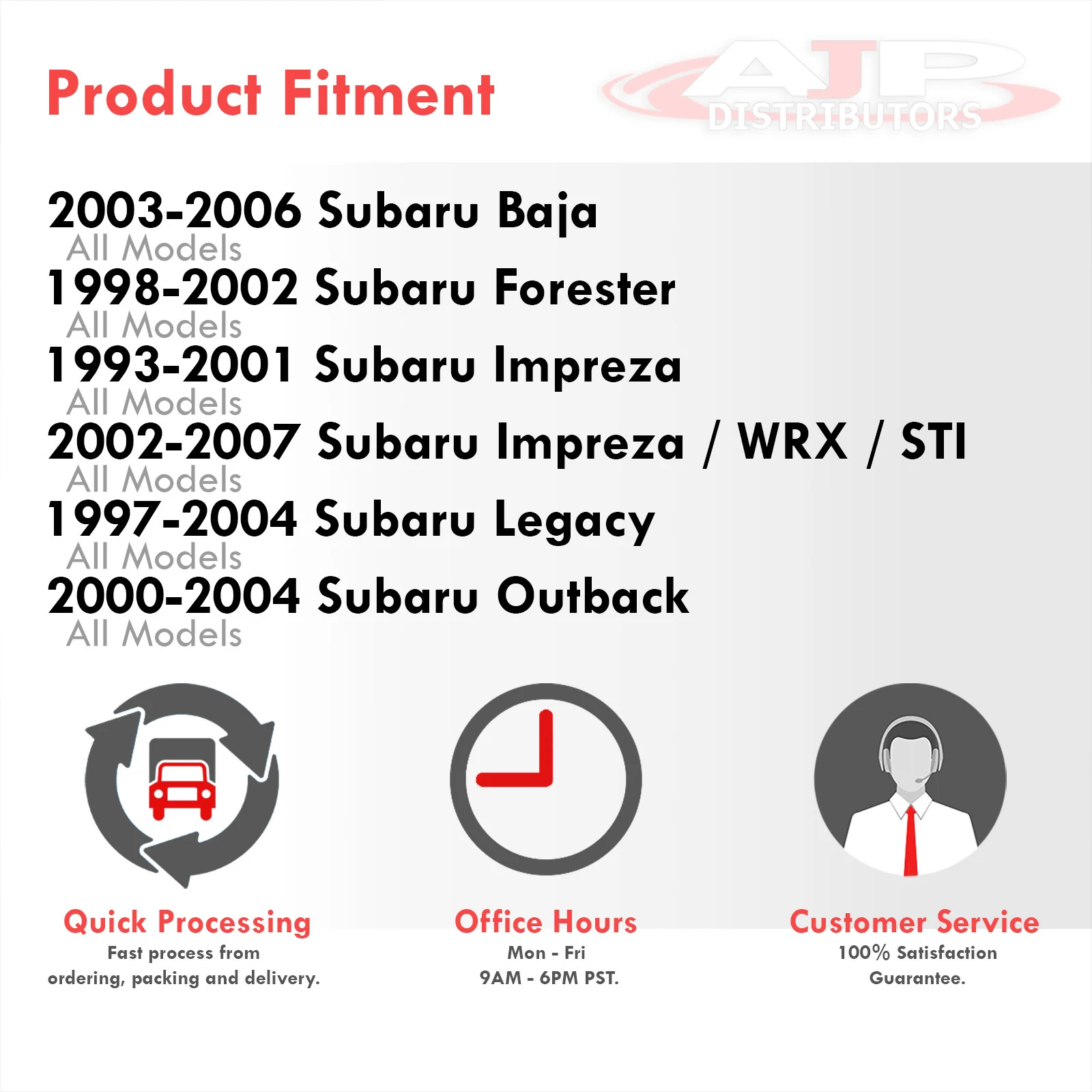 Product Fitment

AJP DISTRIBUTORS

2003-2006 Subaru Baja
All Models
1998-2002 Subaru Forester
All Models
1993-2001 Subaru Impreza
All Models
2002-2007 Subaru Impreza / WRX / STI
All Models
1997-2004 Subaru Legacy
All Models
2000-2004 Subaru Outback
All Models

Quick Processing
Fast process from ordering, packing and delivery.

Office Hours
Mon - Fri
9AM - 6PM PST.

Customer Service
100% Satisfaction Guarantee.